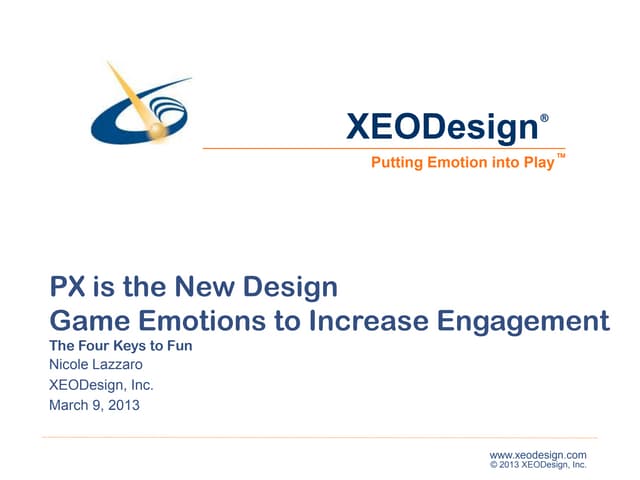 XEODesign®
Putting Emotion into Play™

PX is the New Design
Game Emotions to Increase Engagement
The Four Keys to Fun
Nicole Lazzaro
XEODesign, Inc.
March 9, 2013

www.xeodesign.com
© 2013 XEODesign, Inc.